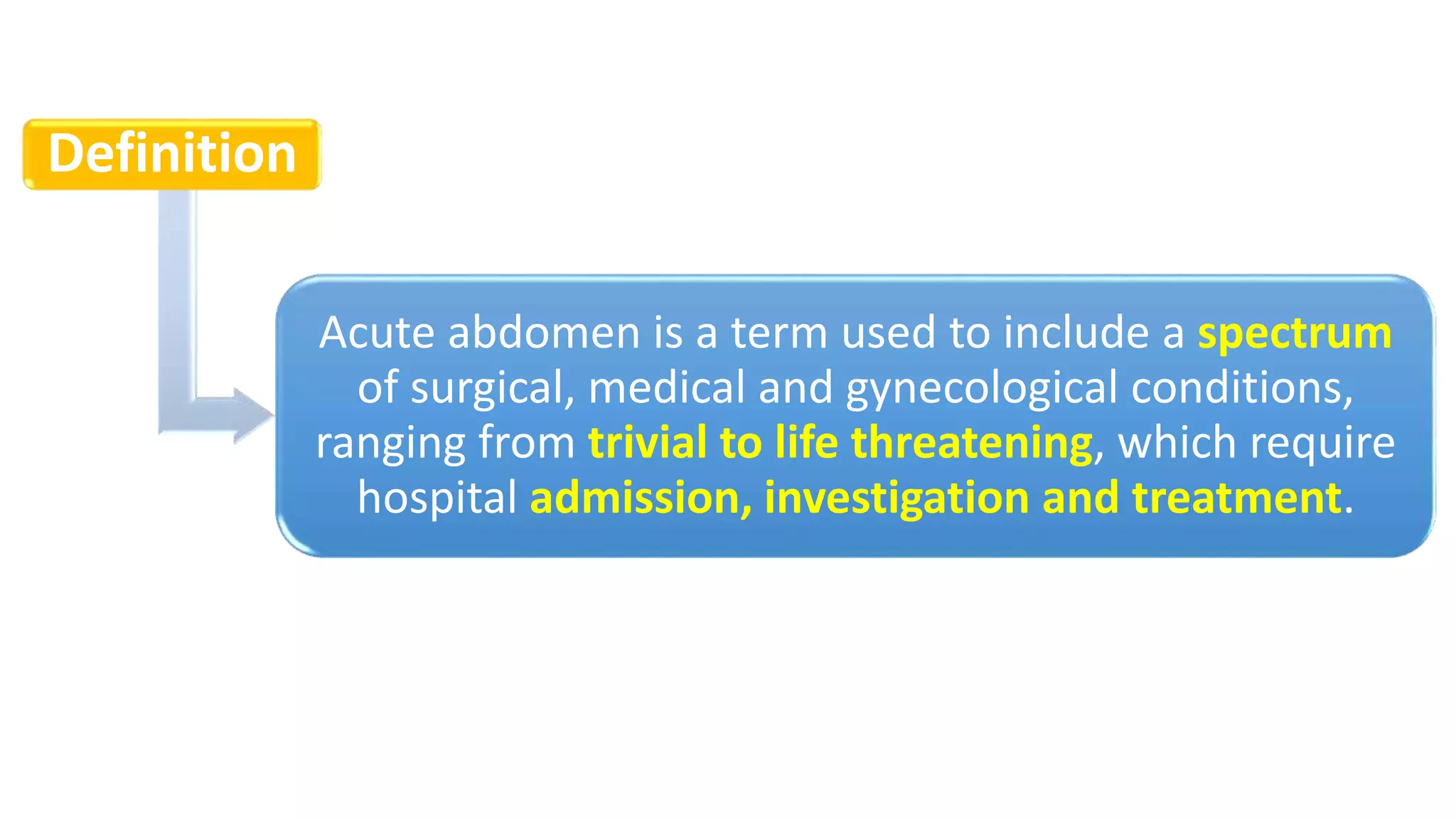 Definition

Acute abdomen is a term used to include a spectrum of surgical, medical and gynecological conditions, ranging from trivial to life threatening, which require hospital admission, investigation and treatment.